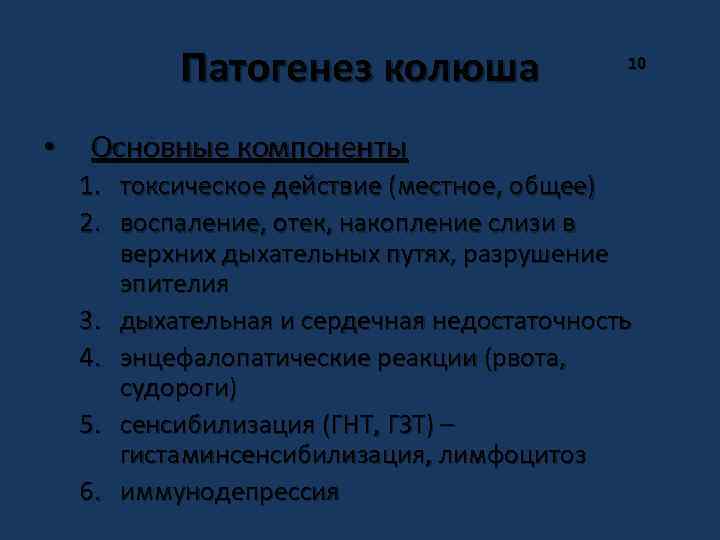 Патогенез колюша

10

• Основные компоненты
1. токсическое действие (местное, общее)
2. воспаление, отек, накопление слизи в верхних дыхательных путях, разрушение эпителия
3. дыхательная и сердечная недостаточность
4. энцефалопатические реакции (рвота, судороги)
5. сенсибилизация (ГНТ, ГЗТ) – гистаминсенсибилизация, лимфоцитоз
6. иммунодепрессия